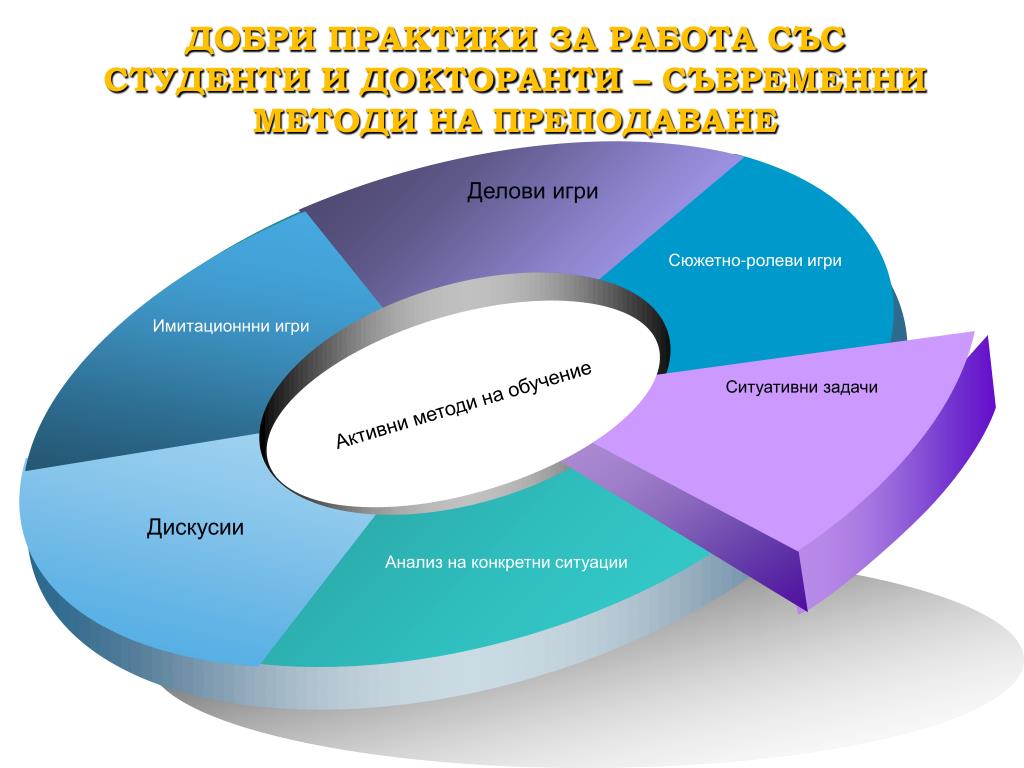 ДОБРИ ПРАКТИКИ ЗА РАБОТА СЪС СТУДЕНТИ И ДОКТОРАНТИ – СЪВРЕМЕННИ МЕТОДИ НА ПРЕПОДАВАНЕ

Делови игри

Сюжетно-ролеви игри

Имитационнни игри

Активни методи на обучение

Ситуативни задачи

Дискусии

Анализ на конкретни ситуации